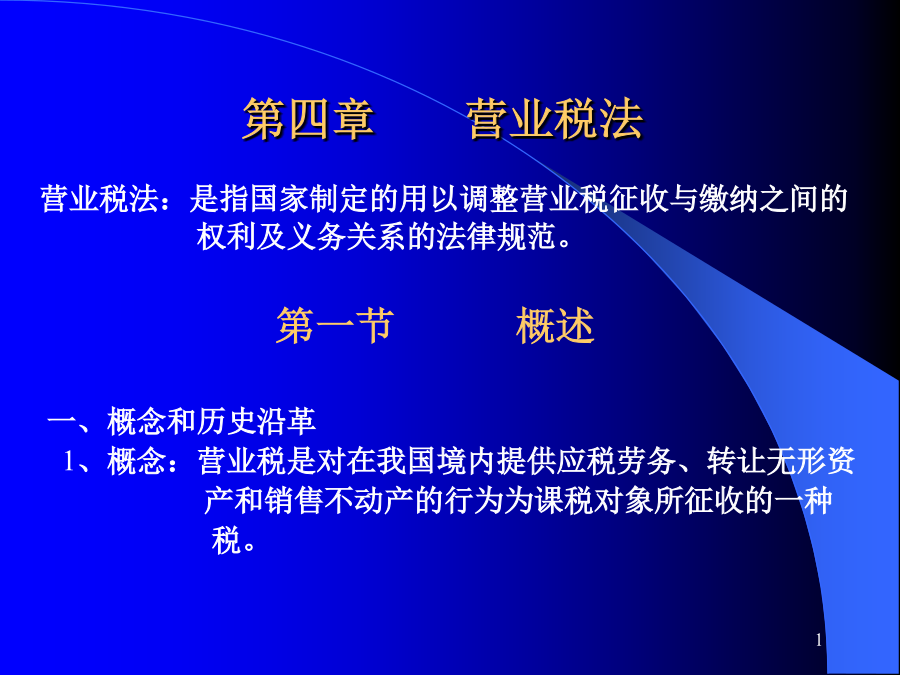 第四章　　营业税法

营业税法：是指国家制定的用以调整营业税征收与缴纳之间的权利及义务关系的法律规范。

第一节　　概述

一、概念和历史沿革

1、概念：营业税是对在我国境内提供应税劳务、转让无形资产和销售不动产的行为为课税对象所征收的一种税。

1